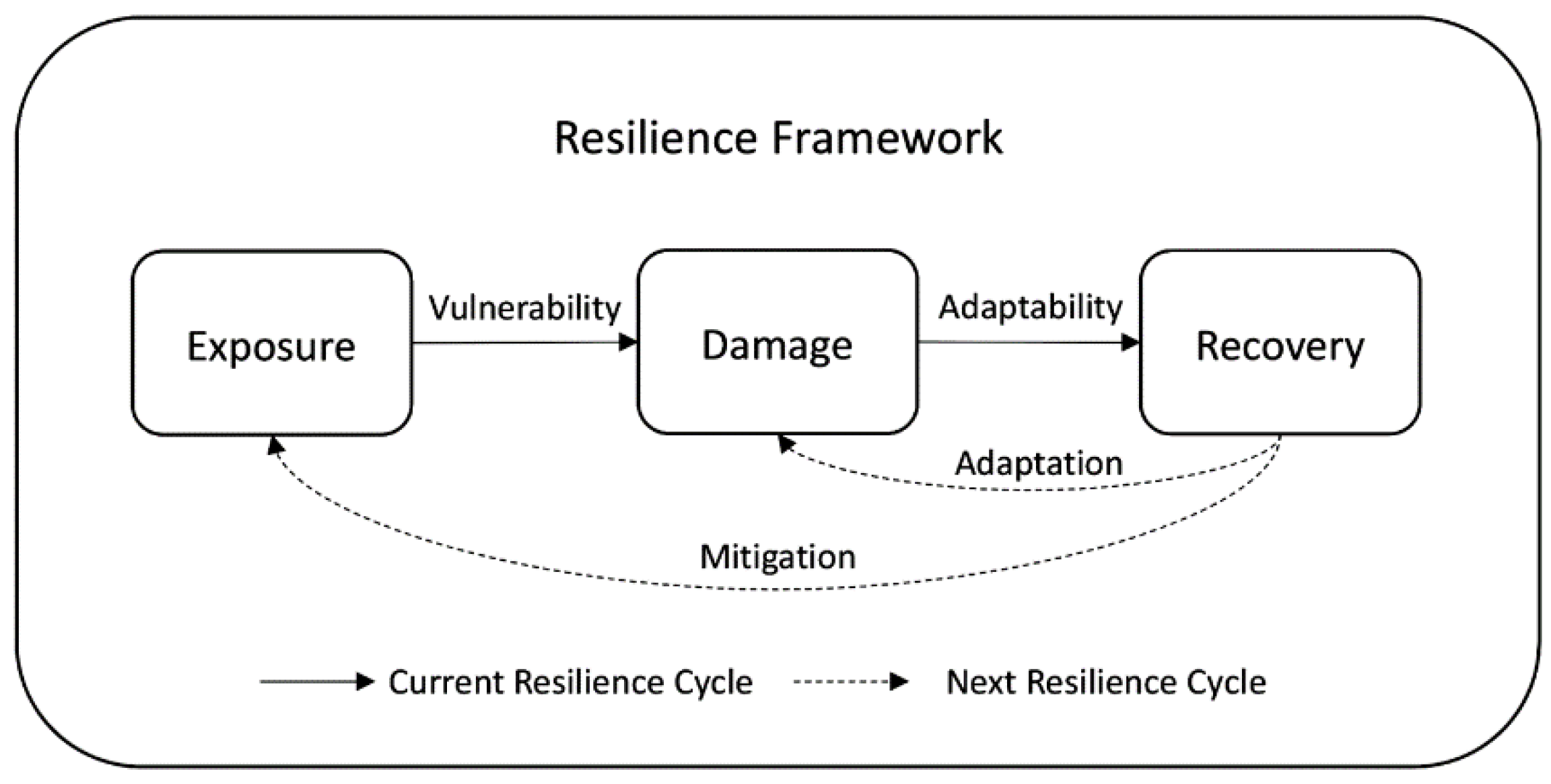 Resilience Framework

Exposure

Vulnerability

Damage

Adaptability

Recovery

Adaptation

Mitigation

Current Resilience Cycle

Next Resilience Cycle